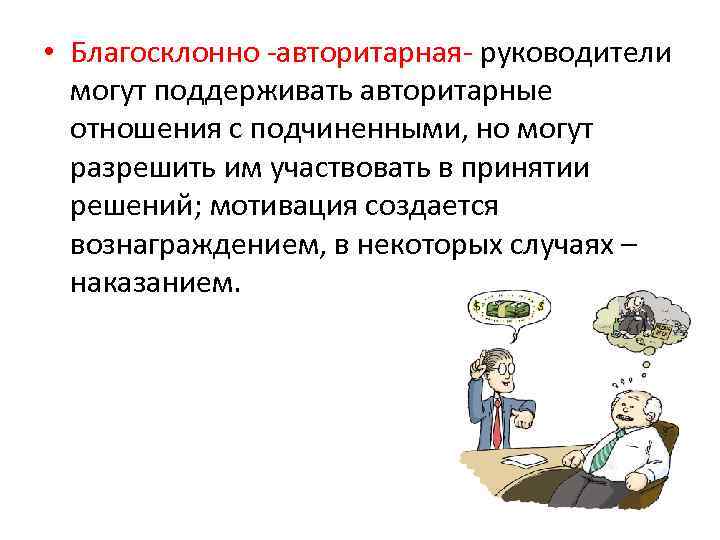 • Благосклонно -авторитарная- руководители могут поддерживать авторитарные отношения с подчиненными, но могут разрешить им участвовать в принятии решений; мотивация создается вознаграждением, в некоторых случаях – наказанием.

$ $